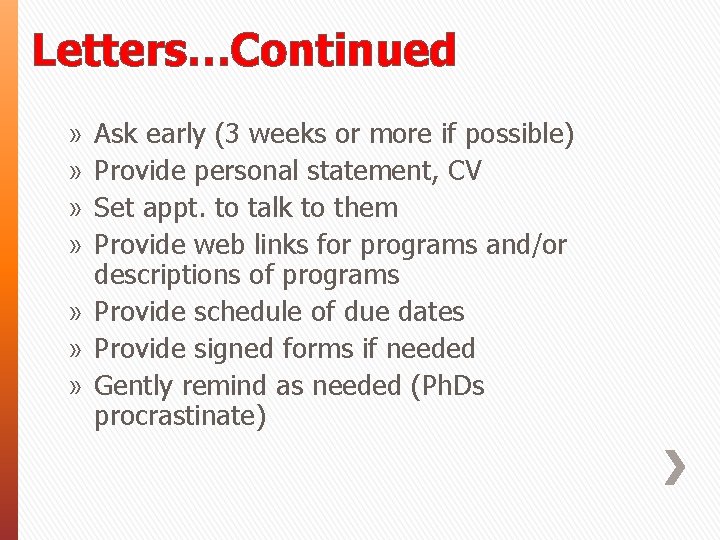 Letters…Continued

» Ask early (3 weeks or more if possible)
» Provide personal statement, CV
» Set appt. to talk to them
» Provide web links for programs and/or descriptions of programs
» Provide schedule of due dates
» Provide signed forms if needed
» Gently remind as needed (PhDs procrastinate)